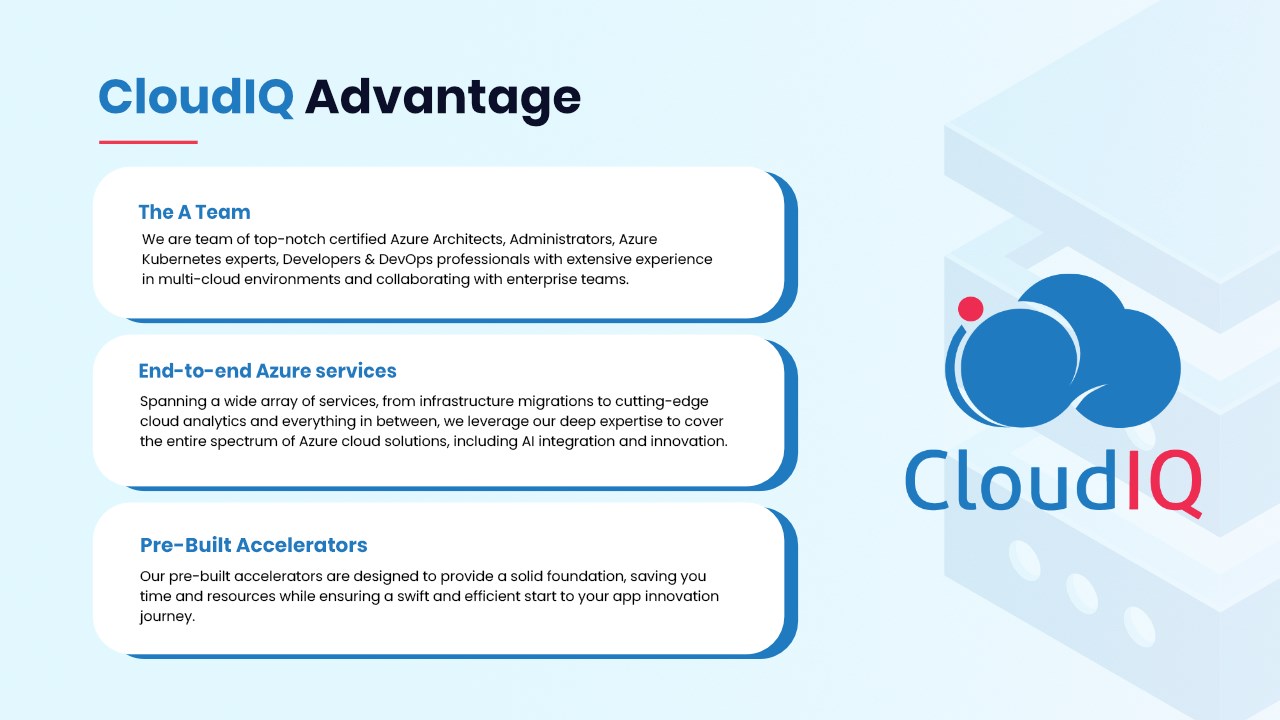 CloudIQ Advantage

The A Team
We are team of top-notch certified Azure Architects, Administrators, Azure Kubernetes experts, Developers & DevOps professionals with extensive experience in multi-cloud environments and collaborating with enterprise teams.

End-to-end Azure services
Spanning a wide array of services, from infrastructure migrations to cutting-edge cloud analytics and everything in between, we leverage our deep expertise to cover the entire spectrum of Azure cloud solutions, including AI integration and innovation.

Pre-Built Accelerators
Our pre-built accelerators are designed to provide a solid foundation, saving you time and resources while ensuring a swift and efficient start to your app innovation journey.

CloudIQ